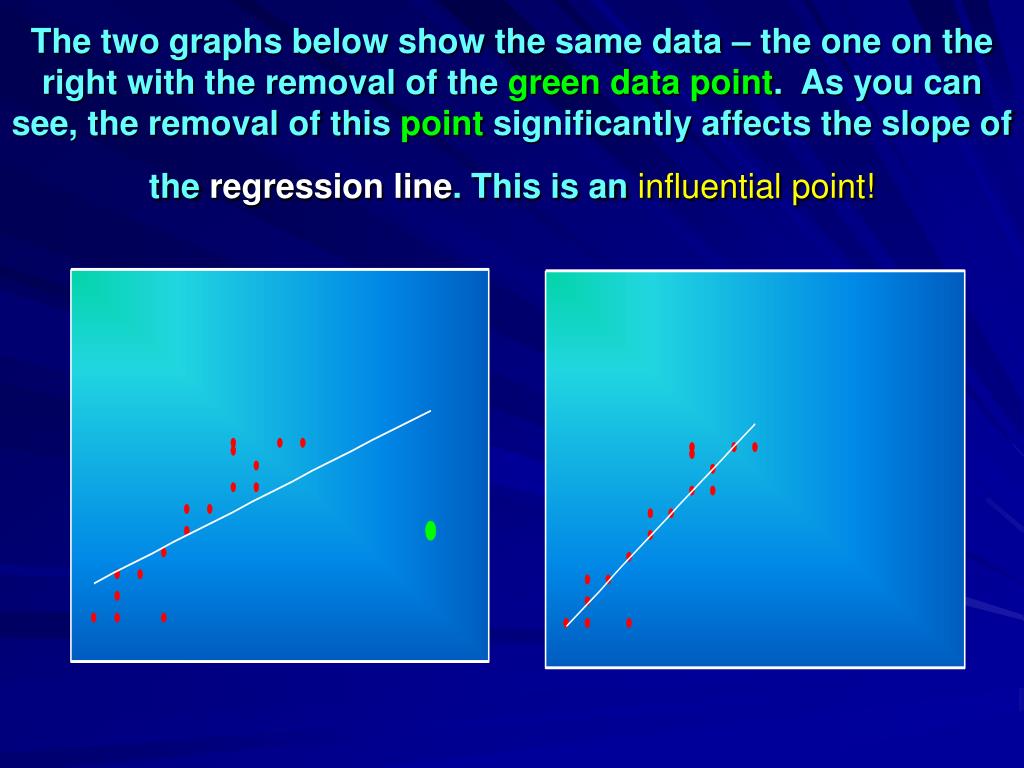 The two graphs below show the same data – the one on the right with the removal of the green data point. As you can see, the removal of this point significantly affects the slope of the regression line. This is an influential point!